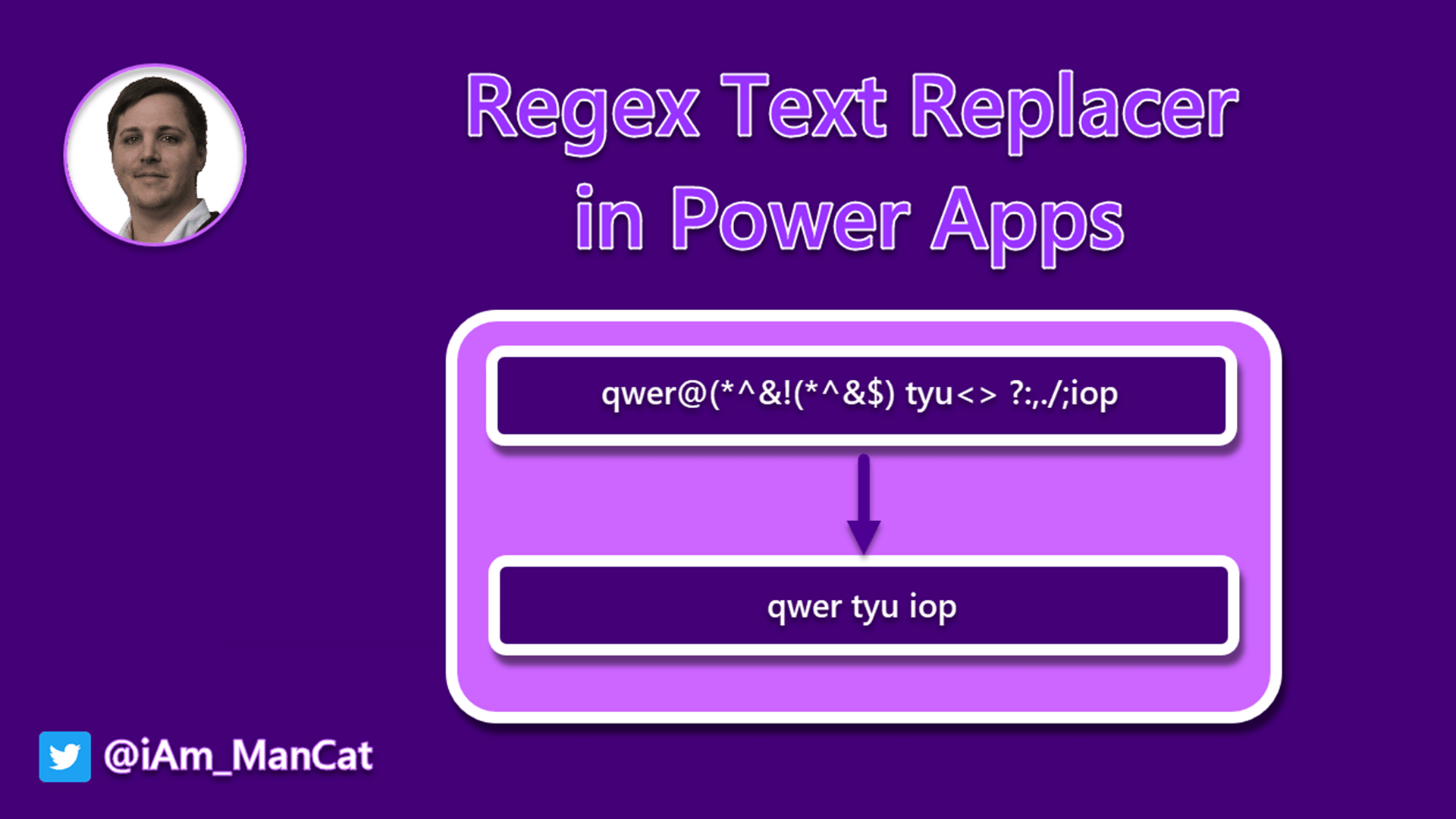 Regex Text Replacer in Power Apps

qwer@(*^&!(*^&$) tyu<> ?:,./;iop

qwer tyu iop

@iAm_ManCat